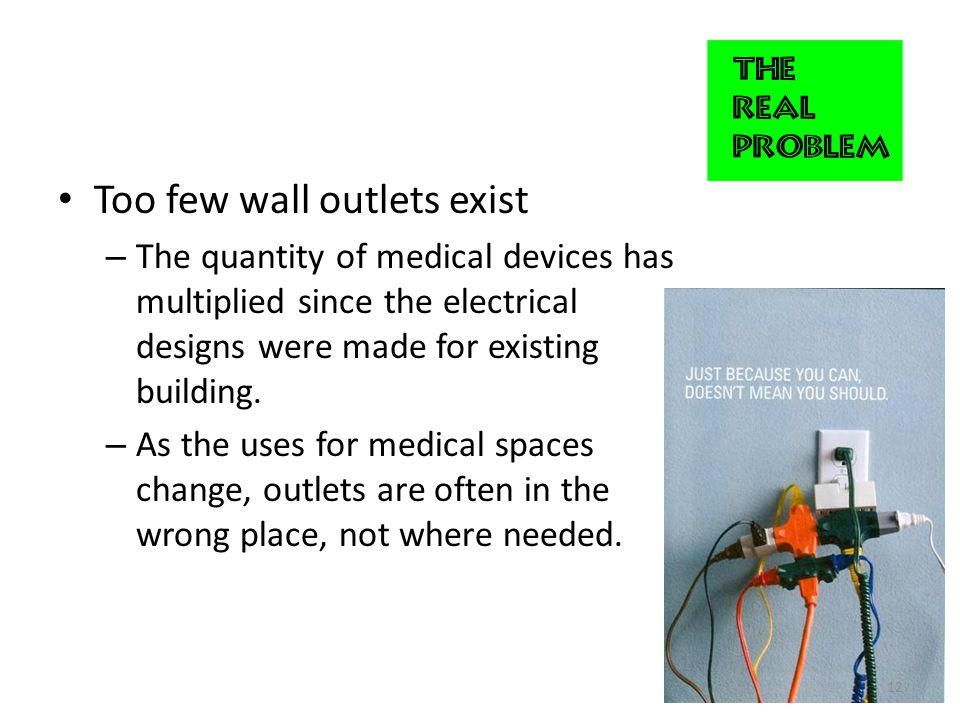 THE
REAL
PROBLEM

• Too few wall outlets exist
– The quantity of medical devices has multiplied since the electrical designs were made for existing building.
– As the uses for medical spaces change, outlets are often in the wrong place, not where needed.

JUST BECAUSE YOU CAN, DOESN'T MEAN YOU SHOULD.

12